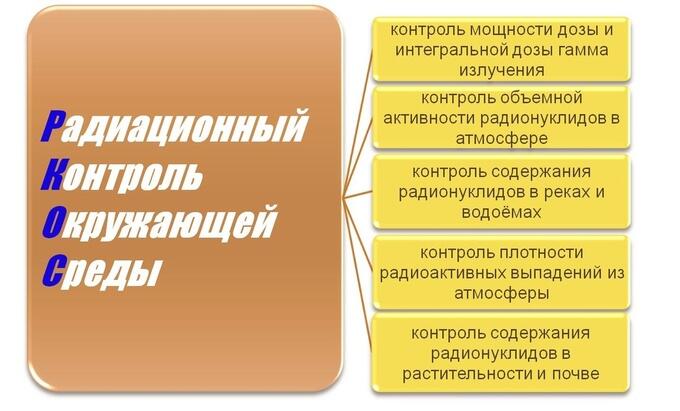 Радиационный
Контроль
Окружающей
Среды

контроль мощности дозы и интегральной дозы гамма излучения

контроль объемной активности радионуклидов в атмосфере

контроль содержания радионуклидов в реках и водоёмах

контроль плотности радиоактивных выпадений из атмосферы

контроль содержания радионуклидов в растительности и почве